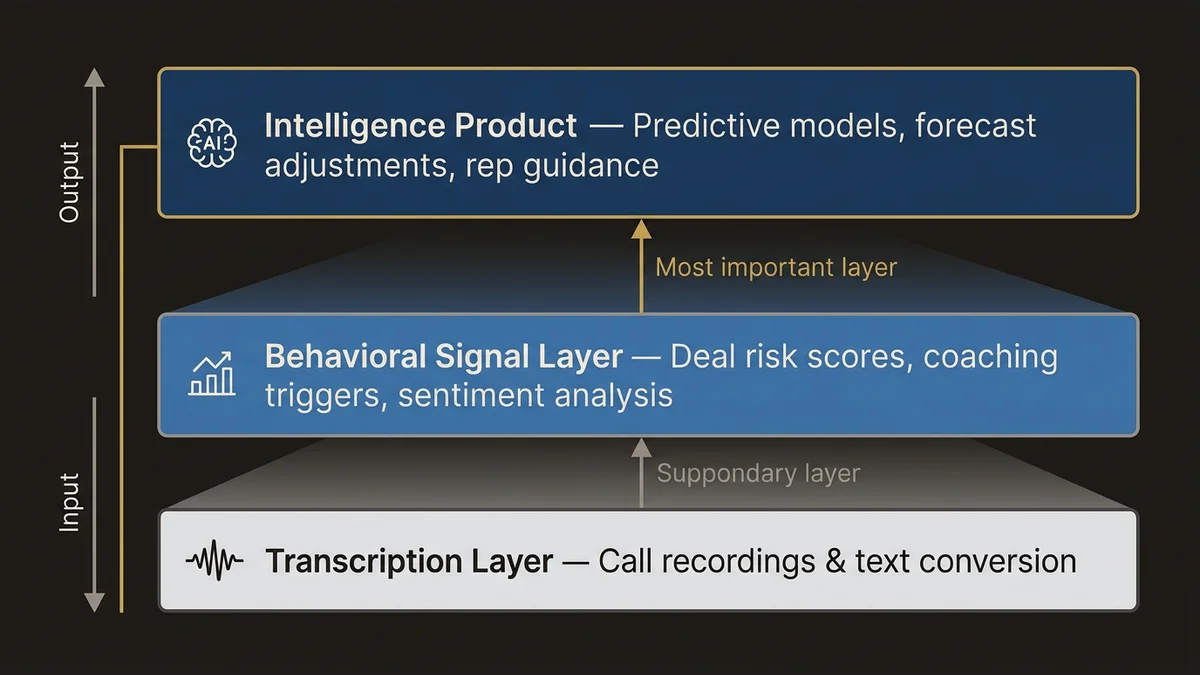 Output

AI

Intelligence Product — Predictive models, forecast adjustments, rep guidance

Most important layer

Behavioral Signal Layer — Deal risk scores, coaching triggers, sentiment analysis

Suppondary layer

Input

Transcription Layer — Call recordings & text conversion